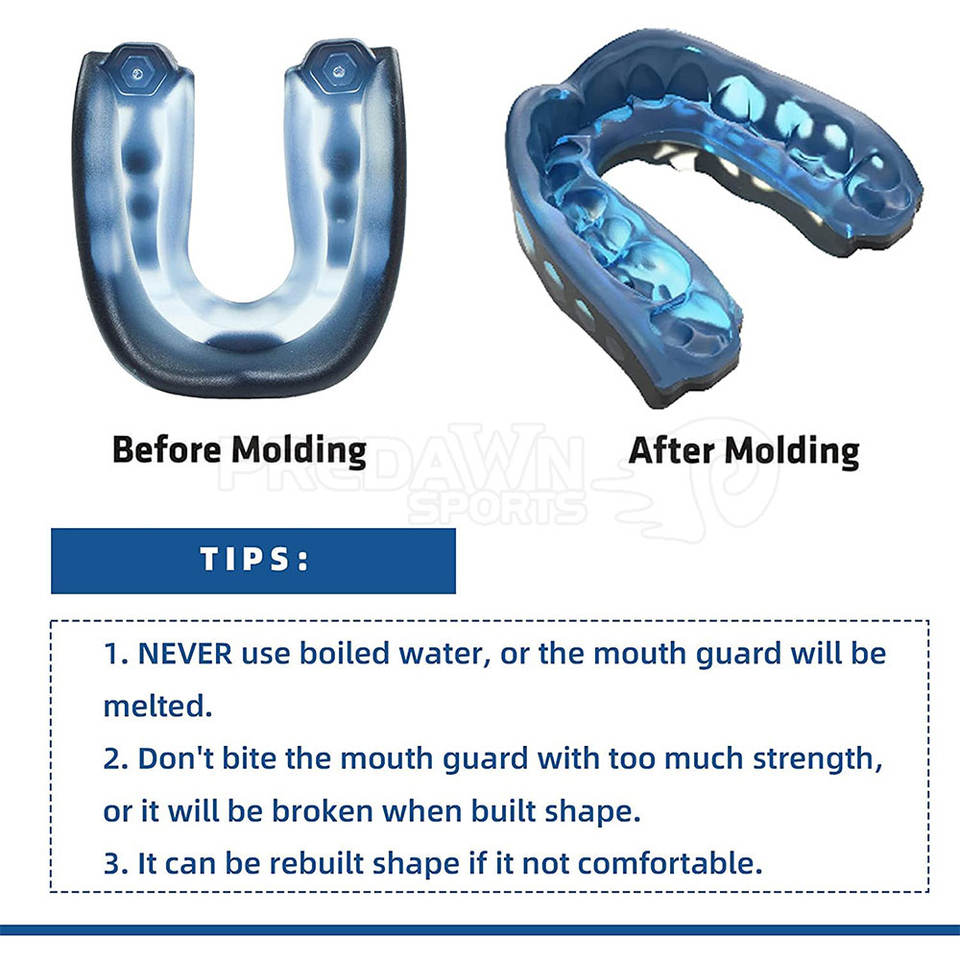 Before Molding

After Molding

PREDAWN SPORTS

TIPS:

1. NEVER use boiled water, or the mouth guard will be melted.

2. Don't bite the mouth guard with too much strength, or it will be broken when built shape.

3. It can be rebuilt shape if it not comfortable.